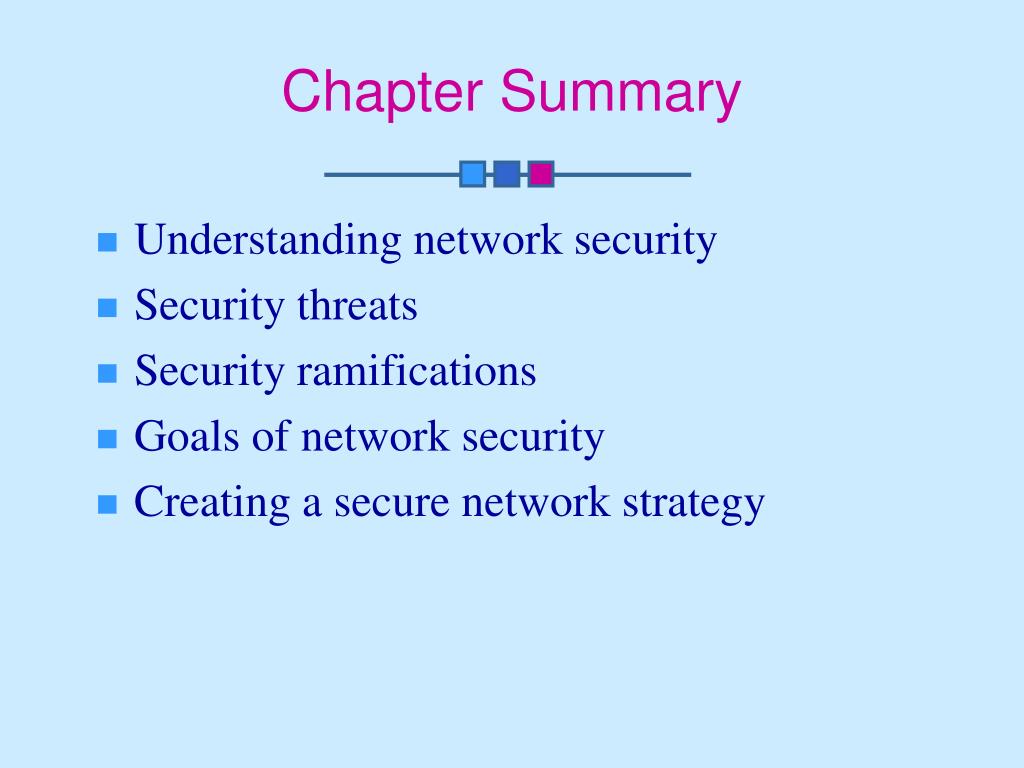 Chapter Summary

- Understanding network security
- Security threats
- Security ramifications
- Goals of network security
- Creating a secure network strategy